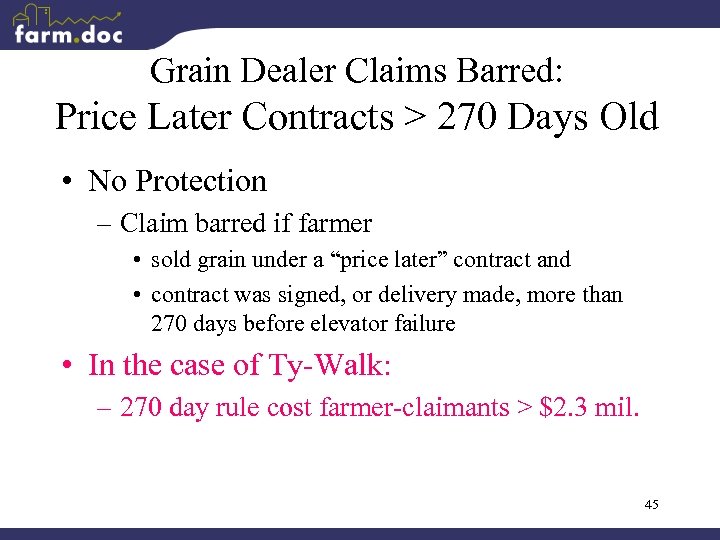 farm.doc

Grain Dealer Claims Barred:
Price Later Contracts > 270 Days Old

• No Protection
– Claim barred if farmer
• sold grain under a “price later” contract and
• contract was signed, or delivery made, more than 270 days before elevator failure

• In the case of Ty-Walk:
– 270 day rule cost farmer-claimants > \$2.3 mil.

45